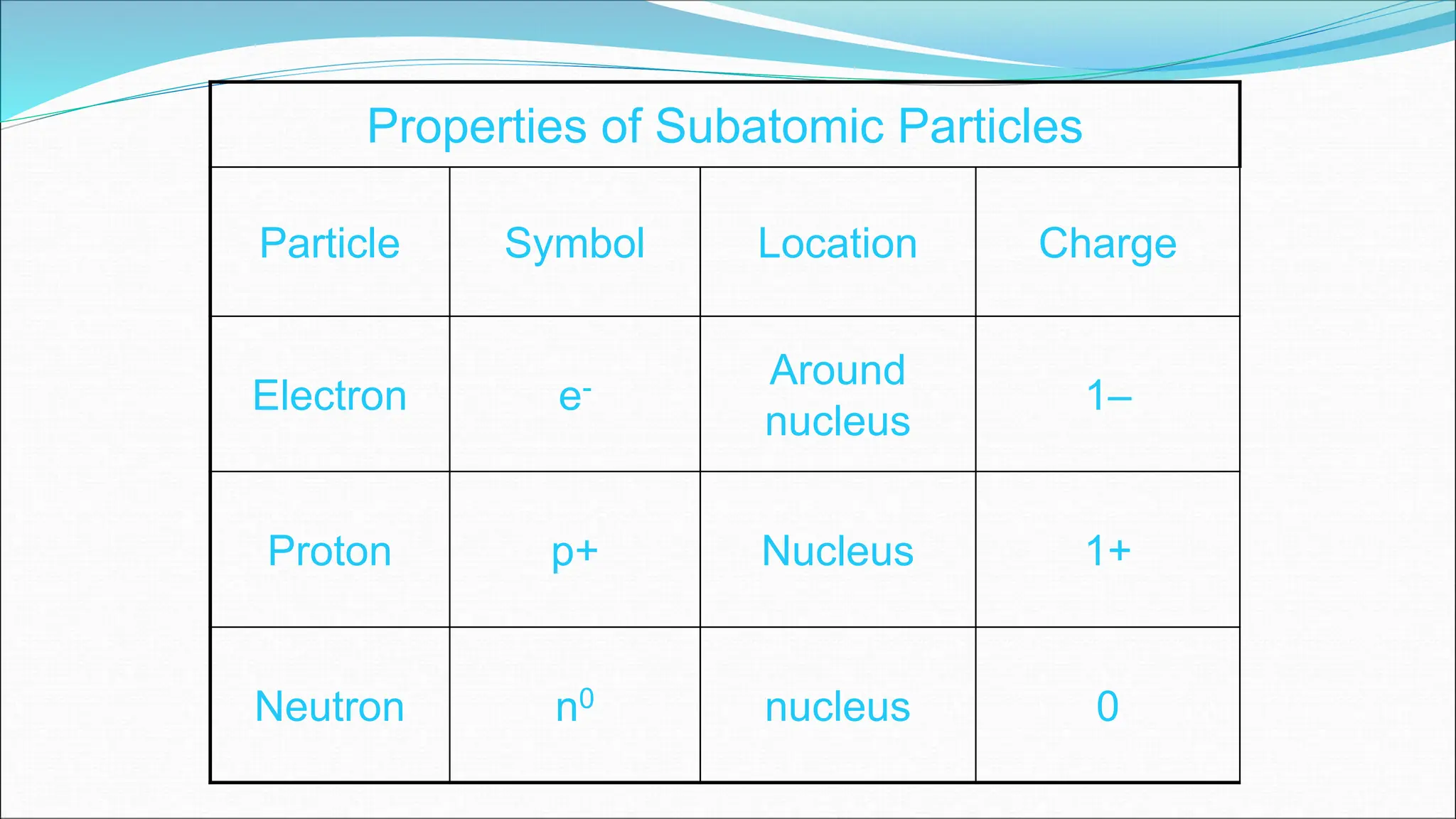 Properties of Subatomic Particles

| Particle | Symbol | Location | Charge |
|---|---|---|---|
| Electron | $e^-$ | Around nucleus | 1– |
| Proton | p+ | Nucleus | 1+ |
| Neutron | $n^0$ | nucleus | 0 |